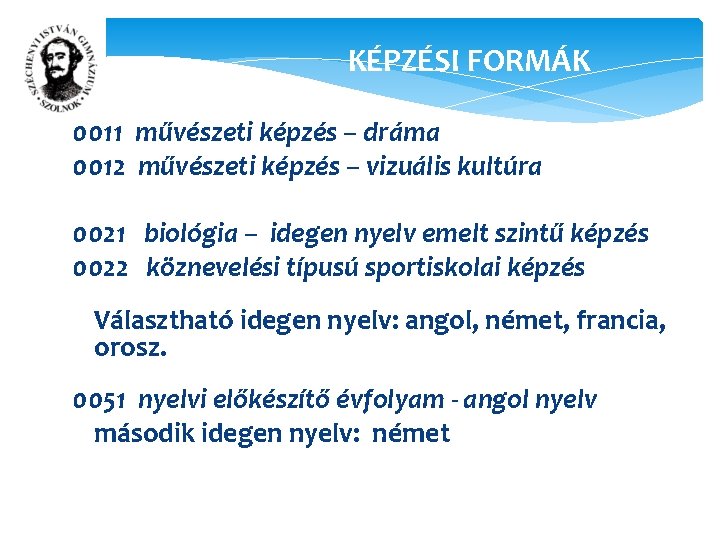 SZÉCHENYI ISTVÁN GIMNÁZIUM SZOLNOK

KÉPZÉSI FORMÁK

0011 művészeti képzés – dráma
0012 művészeti képzés – vizuális kultúra

0021 biológia – idegen nyelv emelt szintű képzés
0022 köznevelési típusú sportiskolai képzés

Választható idegen nyelv: angol, német, francia, orosz.

0051 nyelvi előkészítő évfolyam - angol nyelv
második idegen nyelv: német